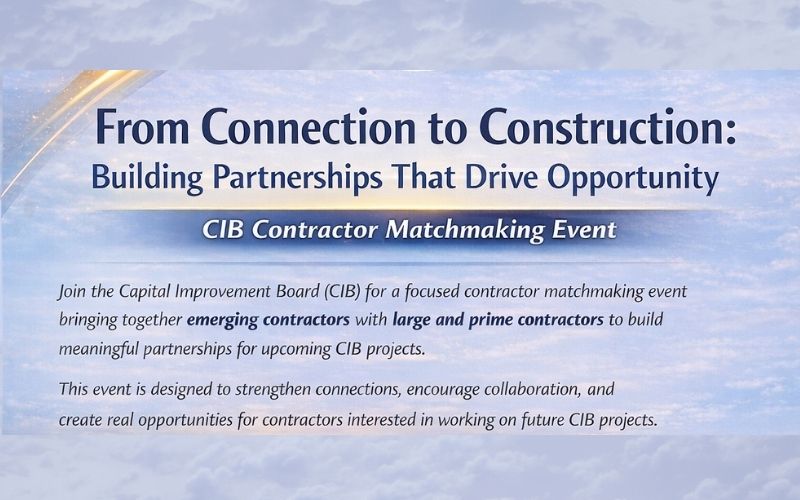 From Connection to Construction:
Building Partnerships That Drive Opportunity

CIB Contractor Matchmaking Event

Join the Capital Improvement Board (CIB) for a focused contractor matchmaking event bringing together emerging contractors with large and prime contractors to build meaningful partnerships for upcoming CIB projects.

This event is designed to strengthen connections, encourage collaboration, and create real opportunities for contractors interested in working on future CIB projects.